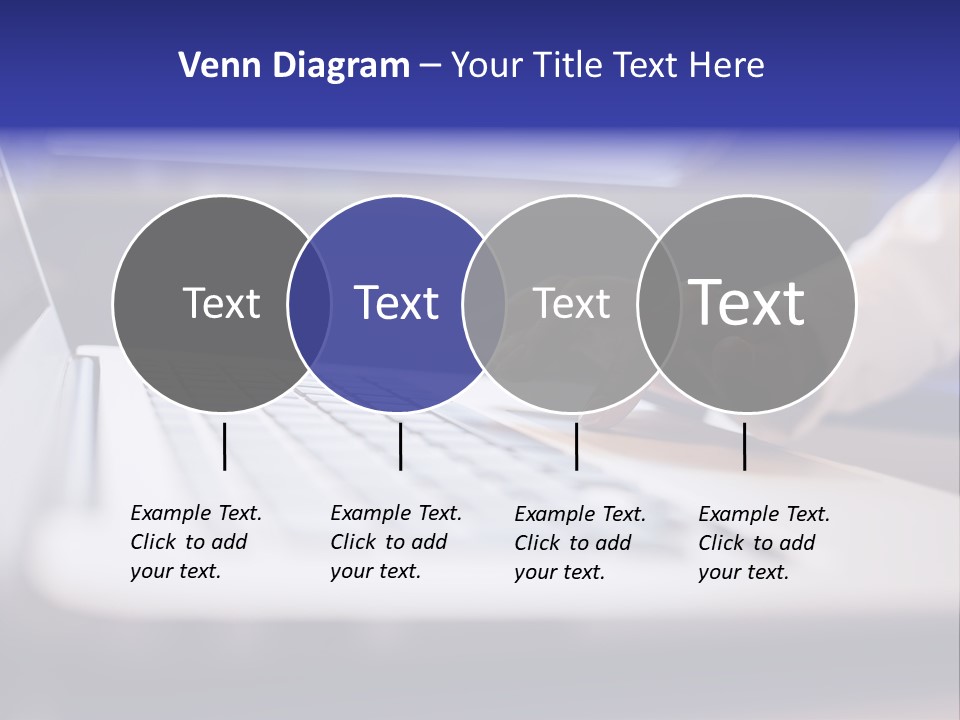 Venn Diagram – Your Title Text Here

Text

Text

Text

Text

Example Text. Click to add your text.

Example Text. Click to add your text.

Example Text. Click to add your text.

Example Text. Click to add your text.